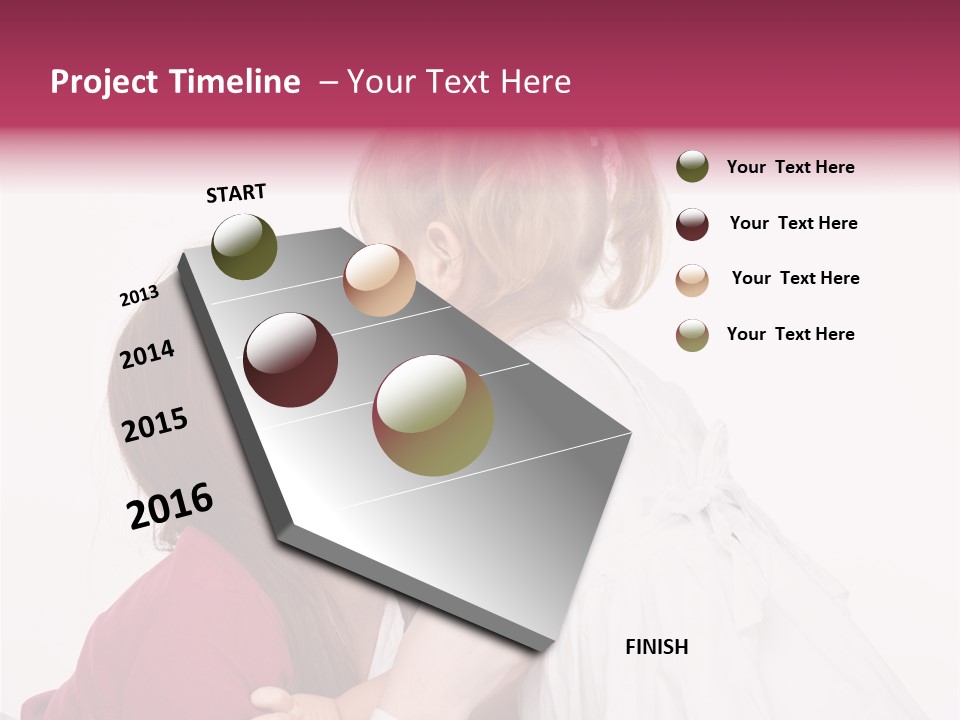 Project Timeline – Your Text Here

START

2013

2014

2015

2016

FINISH

Your Text Here

Your Text Here

Your Text Here

Your Text Here